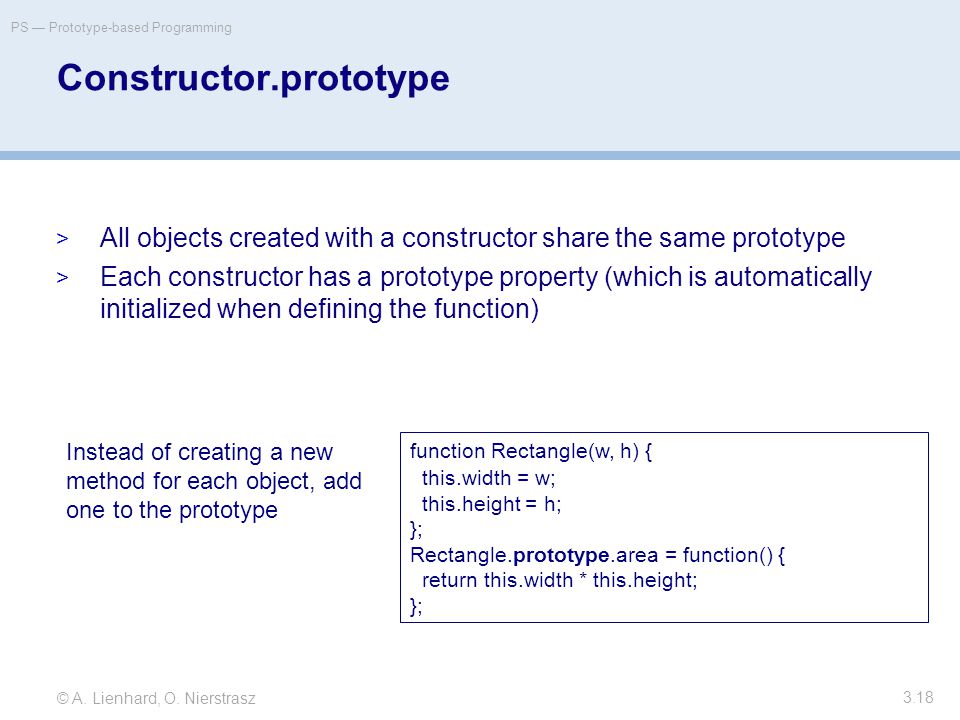 PS — Prototype-based Programming

Constructor.prototype

> All objects created with a constructor share the same prototype
> Each constructor has a prototype property (which is automatically initialized when defining the function)

Instead of creating a new method for each object, add one to the prototype

function Rectangle(w, h) {
  this.width = w;
  this.height = h;
};
Rectangle.prototype.area = function() {
  return this.width * this.height;
};

© A. Lienhard, O. Nierstrasz

3.18